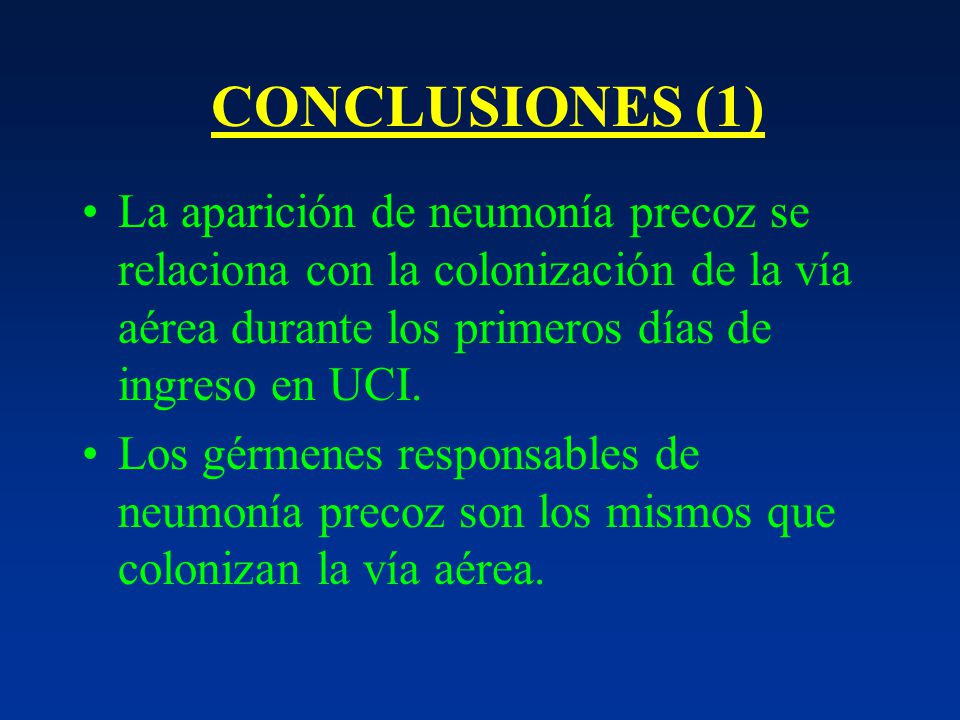 CONCLUSIONES (1)

• La aparición de neumonía precoz se relaciona con la colonización de la vía aérea durante los primeros días de ingreso en UCI.

• Los gérmenes responsables de neumonía precoz son los mismos que colonizan la vía aérea.